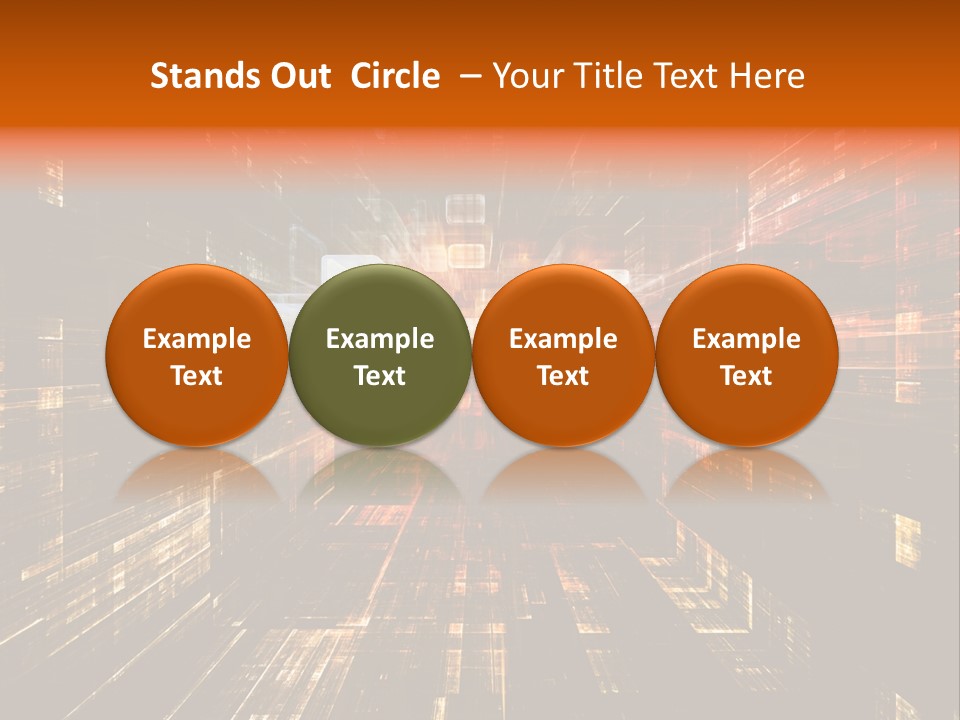 Stands Out Circle – Your Title Text Here

Example Text

Example Text

Example Text

Example Text